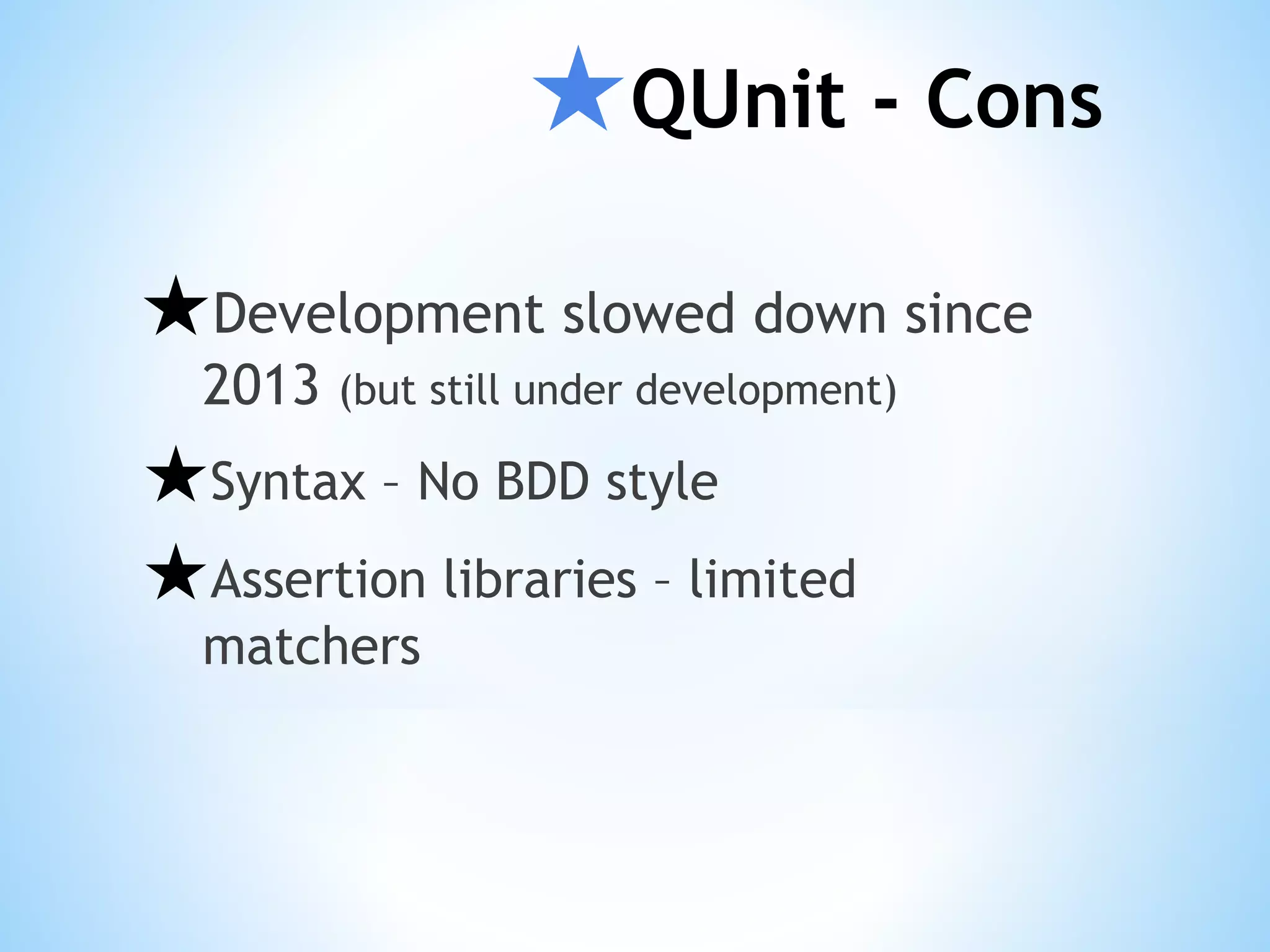 ★QUnit - Cons

★Development slowed down since 2013 (but still under development)

★Syntax – No BDD style

★Assertion libraries – limited matchers